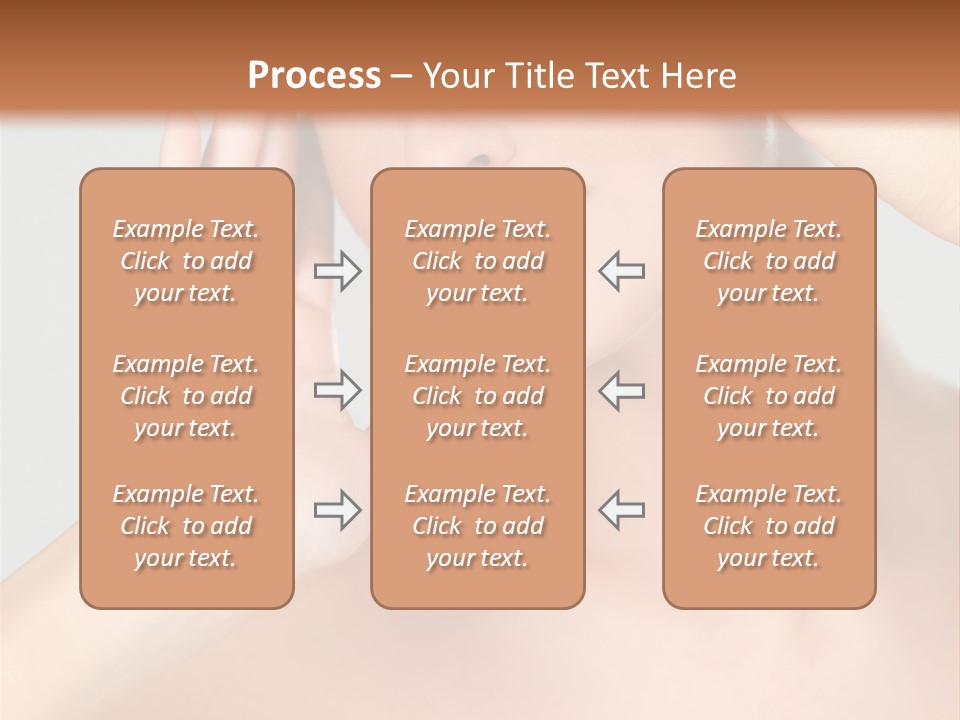 Process – Your Title Text Here

Example Text. Click to add your text.

Example Text. Click to add your text.

Example Text. Click to add your text.

Example Text. Click to add your text.

Example Text. Click to add your text.

Example Text. Click to add your text.

Example Text. Click to add your text.

Example Text. Click to add your text.

Example Text. Click to add your text.